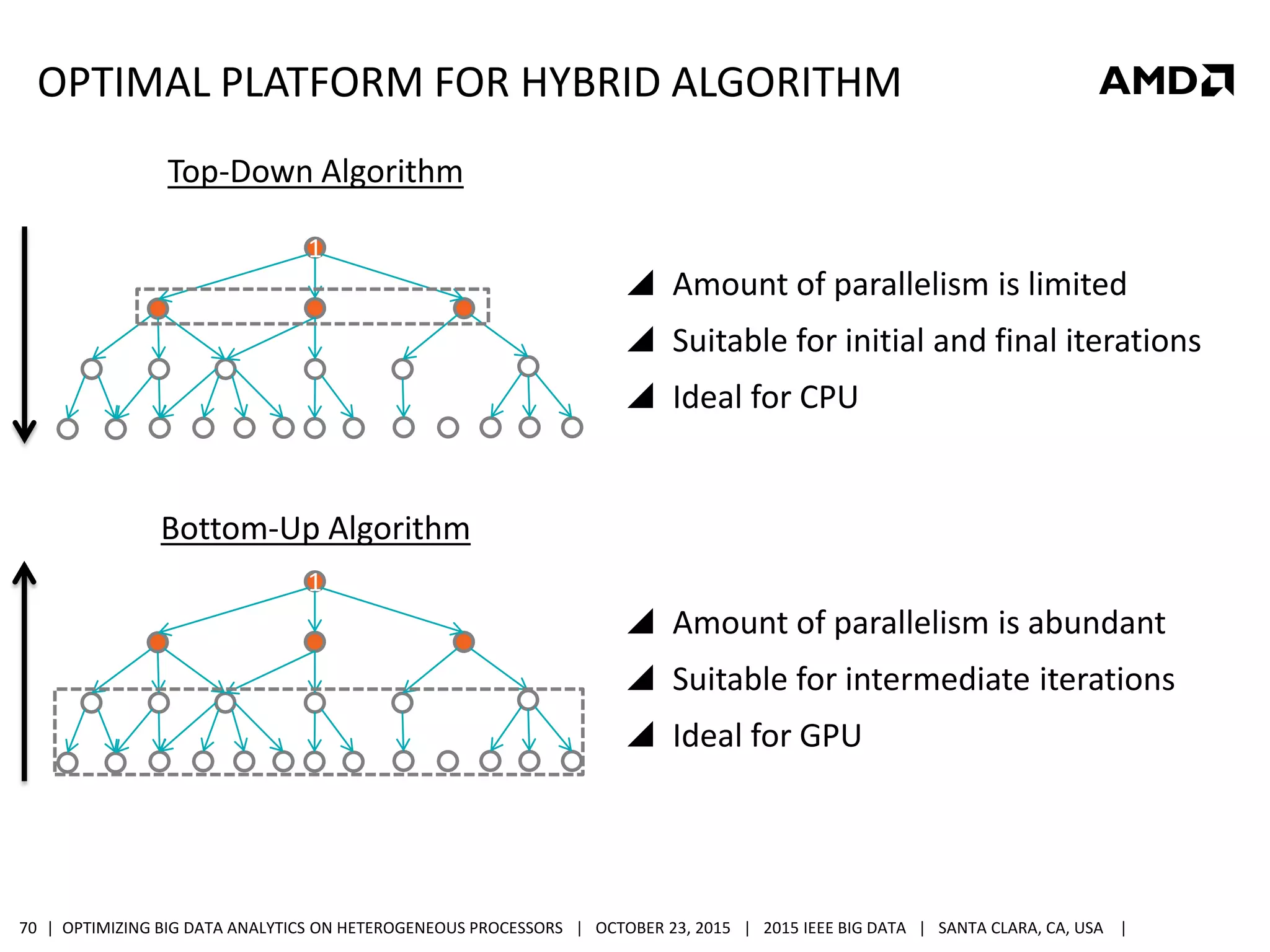 OPTIMAL PLATFORM FOR HYBRID ALGORITHM

AMD

Top-Down Algorithm

1

Amount of parallelism is limited

Suitable for initial and final iterations

Ideal for CPU

Bottom-Up Algorithm

1

Amount of parallelism is abundant

Suitable for intermediate iterations

Ideal for GPU

70 | OPTIMIZING BIG DATA ANALYTICS ON HETEROGENEOUS PROCESSORS | OCTOBER 23, 2015 | 2015 IEEE BIG DATA | SANTA CLARA, CA, USA |